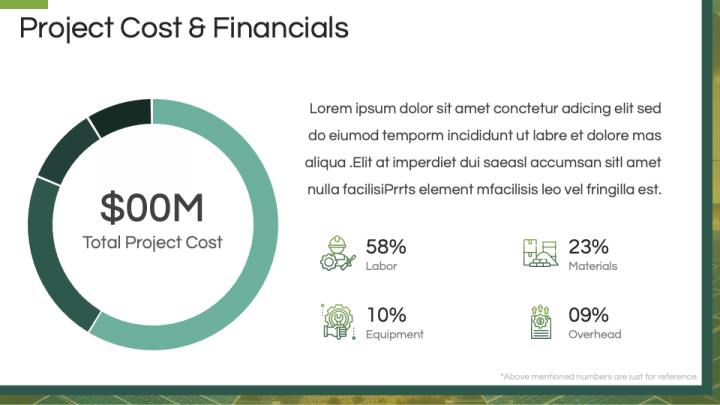 Project Cost & Financials

$00M
Total Project Cost

Lorem ipsum dolor sit amet conctetur adicing elit sed do eiumod temporm incididunt ut labre et dolore mas aliqua .Elit at imperdiet dui saeasl accumsan sitl amet nulla facilisiPrrts element mfacilisis leo vel fringilla est.

58%
Labor

23%
Materials

10%
Equipment

09%
Overhead

*Above mentioned numbers are just for reference.